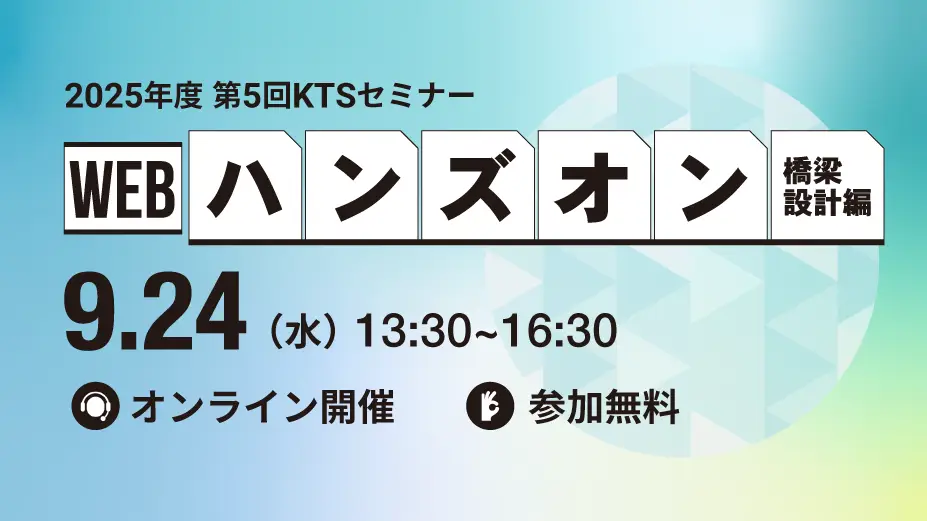 2025年度 第5回KTSセミナー

WEB ハンズオン 橋梁設計編

9.24（水）13:30~16:30

オンライン開催

参加無料